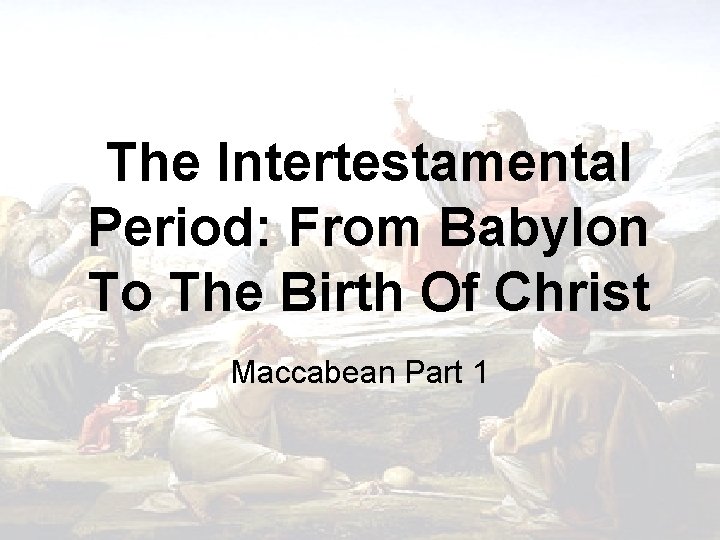 The Intertestamental Period: From Babylon To The Birth Of Christ

Maccabean Part 1